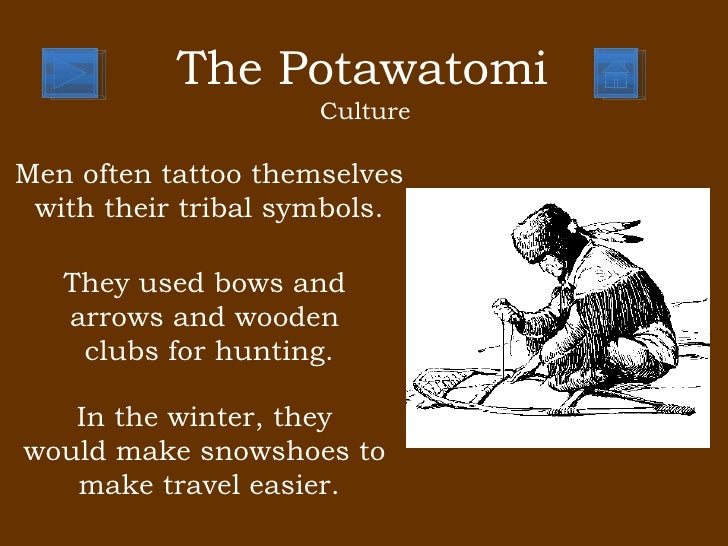 The Potawatomi
Culture

Men often tattoo themselves with their tribal symbols.

They used bows and arrows and wooden clubs for hunting.

In the winter, they would make snowshoes to make travel easier.